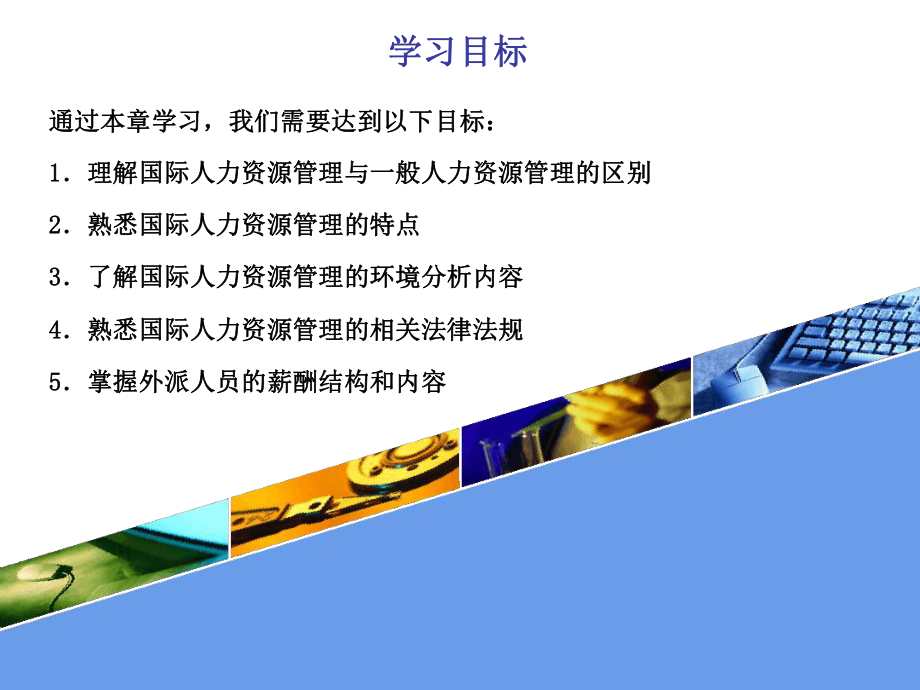 学习目标

通过本章学习，我们需要达到以下目标：

1. 理解国际人力资源管理与一般人力资源管理的区别

2. 熟悉国际人力资源管理的特点

3. 了解国际人力资源管理的环境分析内容

4. 熟悉国际人力资源管理的相关法律法规

5. 掌握外派人员的薪酬结构和内容